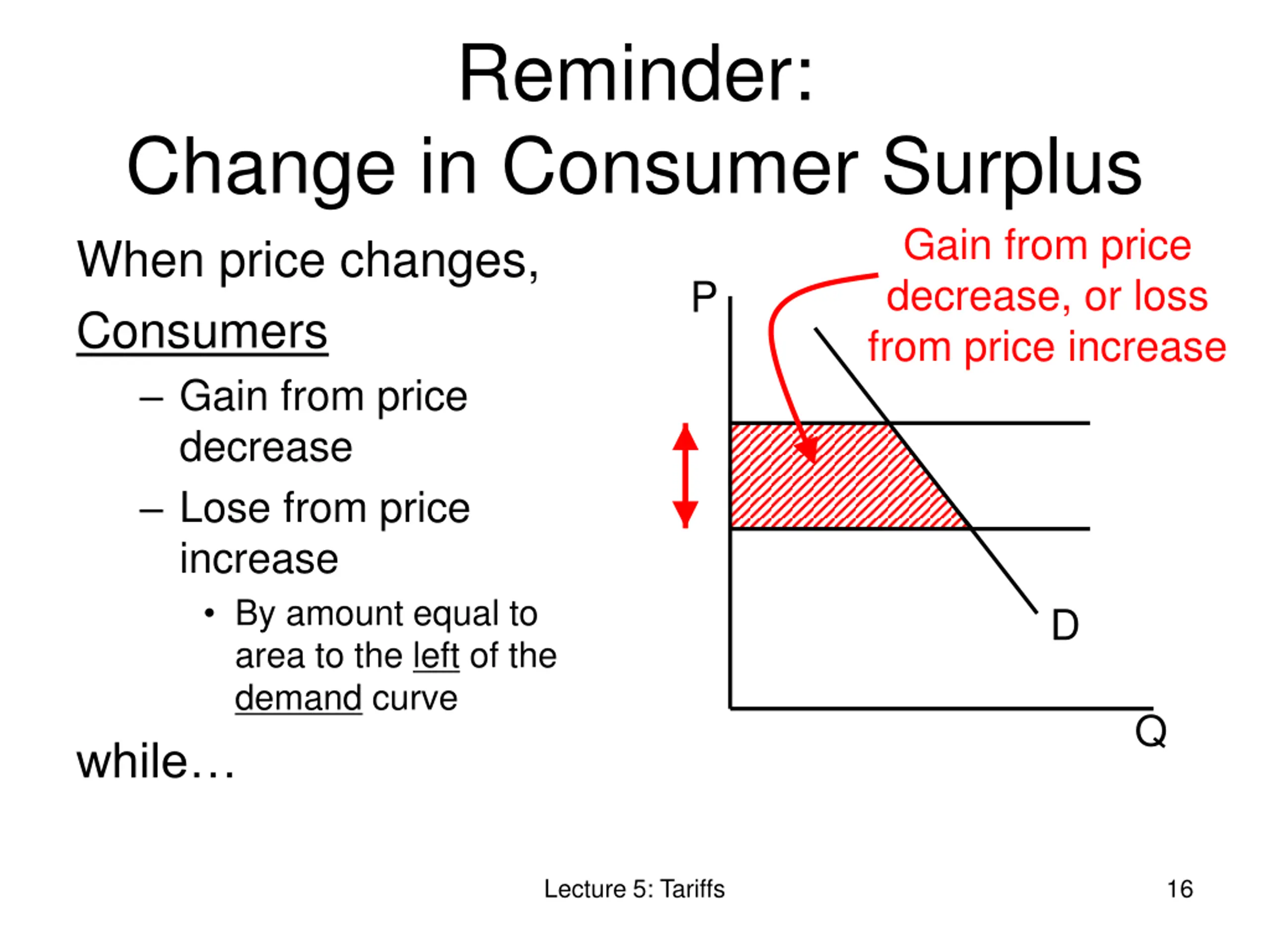 Reminder:
Change in Consumer Surplus

When price changes,

Consumers

– Gain from price decrease

– Lose from price increase

• By amount equal to area to the left of the demand curve

while…

Gain from price decrease, or loss from price increase

P

D

Q

Lecture 5: Tariffs

16